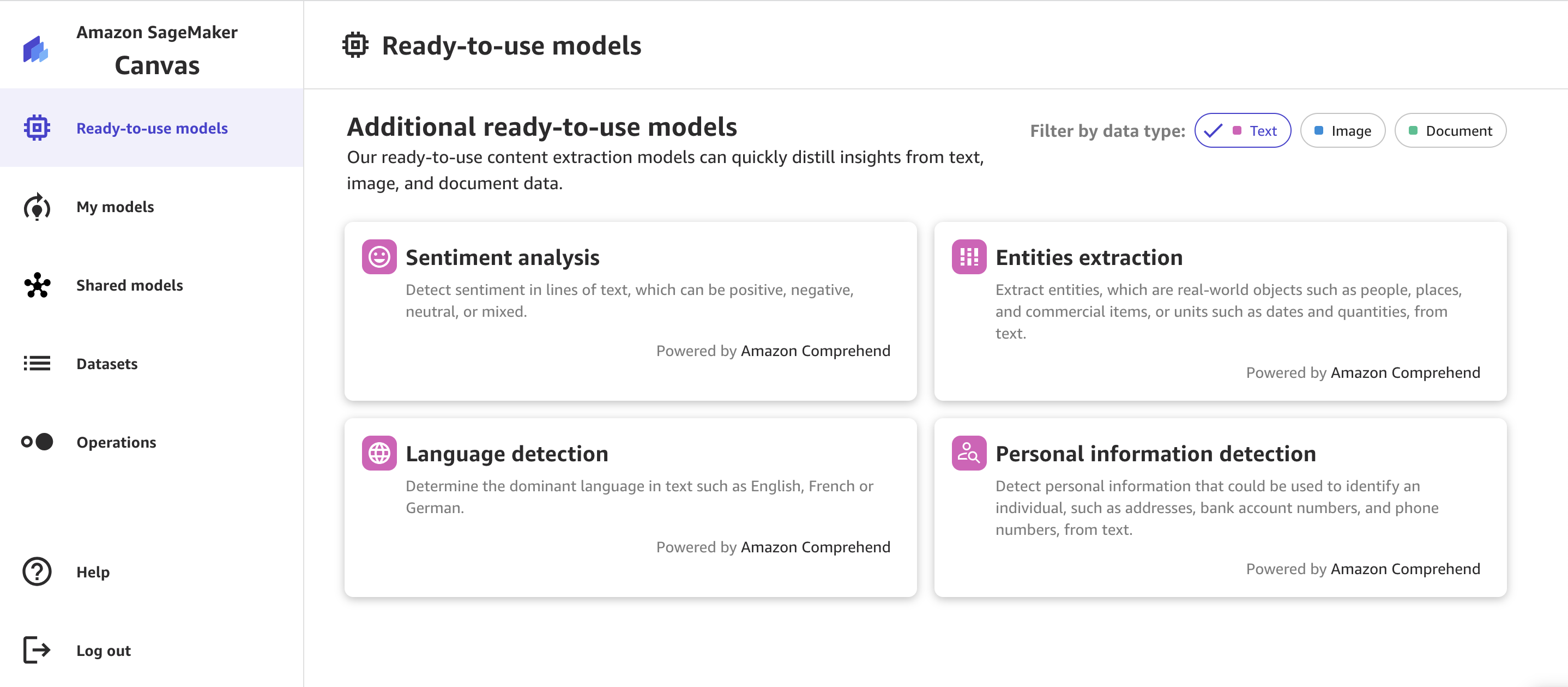 Amazon SageMaker
Canvas

Ready-to-use models

My models

Shared models

Datasets

Operations

Help

Log out

Ready-to-use models

Additional ready-to-use models

Our ready-to-use content extraction models can quickly distill insights from text, image, and document data.

Filter by data type: Text Image Document

Sentiment analysis

Detect sentiment in lines of text, which can be positive, negative, neutral, or mixed.

Powered by Amazon Comprehend

Entities extraction

Extract entities, which are real-world objects such as people, places, and commercial items, or units such as dates and quantities, from text.

Powered by Amazon Comprehend

Language detection

Determine the dominant language in text such as English, French or German.

Powered by Amazon Comprehend

Personal information detection

Detect personal information that could be used to identify an individual, such as addresses, bank account numbers, and phone numbers, from text.

Powered by Amazon Comprehend